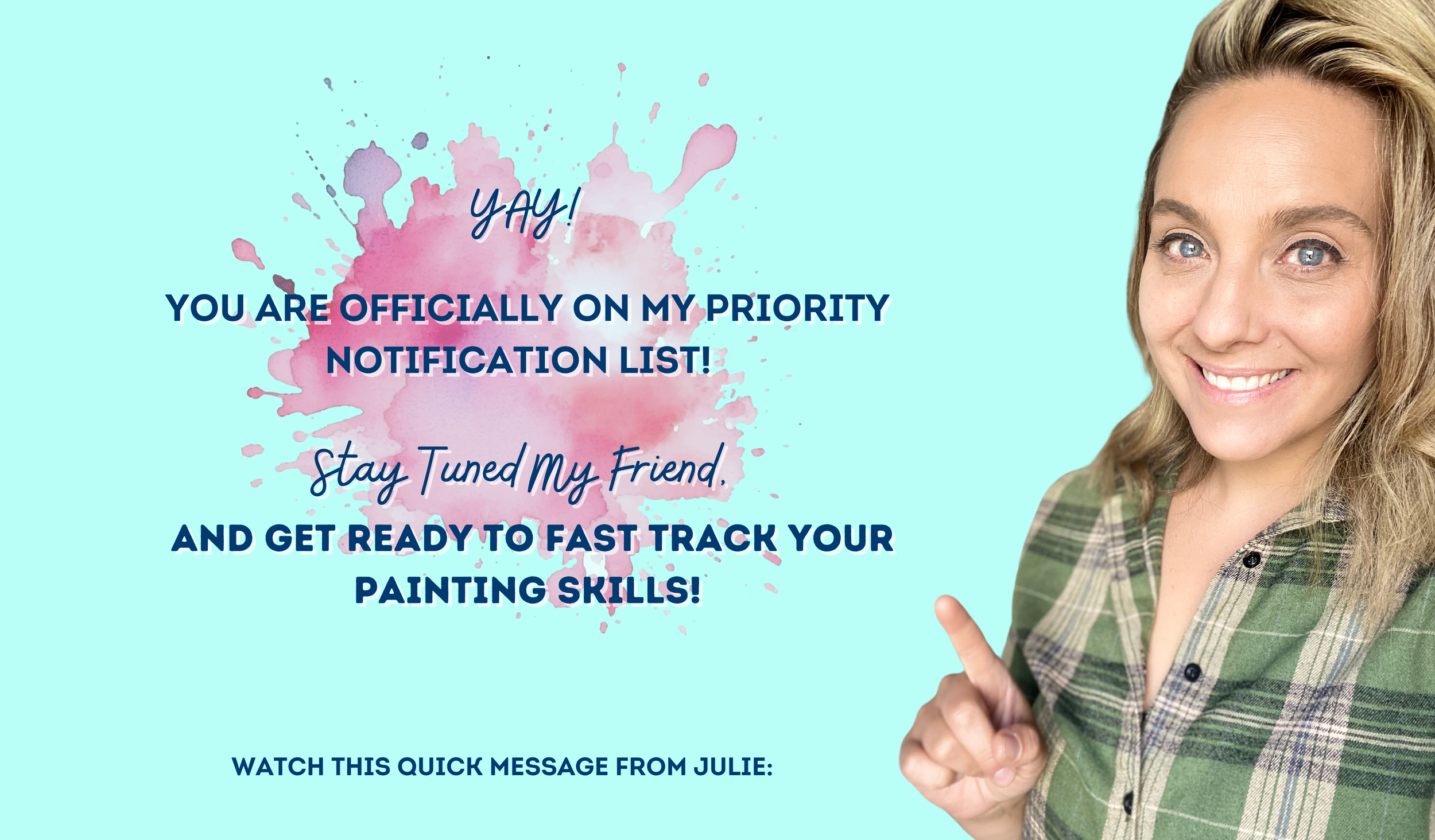 YAY!

YOU ARE OFFICIALLY ON MY PRIORITY NOTIFICATION LIST!

Stay Tuned My Friend,

AND GET READY TO FAST TRACK YOUR PAINTING SKILLS!

WATCH THIS QUICK MESSAGE FROM JULIE: